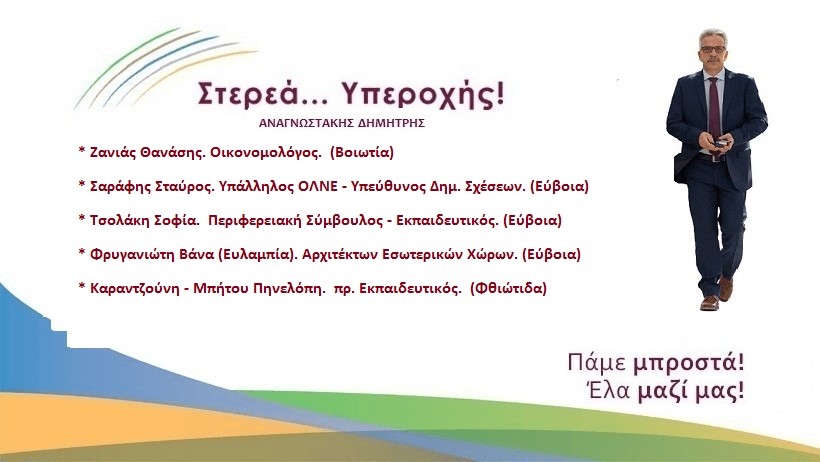 Στερεά... Υπεροχής!
ΑΝΑΓΝΩΣΤΑΚΗΣ ΔΗΜΗΤΡΗΣ

* Ζανιάς Θανάσης. Οικονομολόγος. (Βοιωτία)

* Σαράφης Σταύρος. Υπάλληλος ΟΛΝΕ - Υπεύθυνος Δημ. Σχέσεων. (Εύβοια)

* Τσολάκη Σοφία. Περιφερειακή Σύμβουλος - Εκπαιδευτικός. (Εύβοια)

* Φρυγανιώτη Βάνα (Ευλαμπία). Αρχιτέκτων Εσωτερικών Χώρων. (Εύβοια)

* Καραντζούνη - Μπήτου Πηνελόπη. πρ. Εκπαιδευτικός. (Φθιώτιδα)

Πάμε μπροστά!
Έλα μαζί μας!